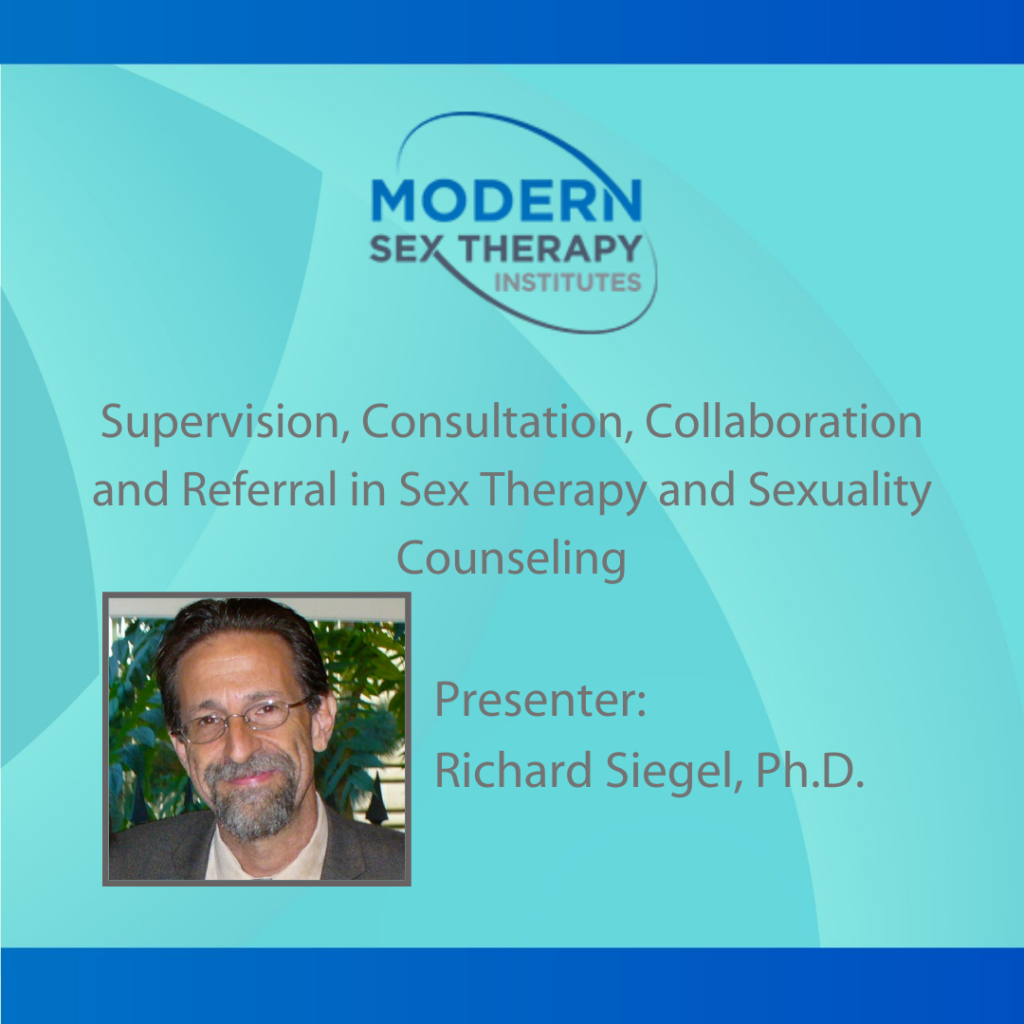 MODERN
SEX THERAPY
INSTITUTES

Supervision, Consultation, Collaboration and Referral in Sex Therapy and Sexuality Counseling

Presenter:
Richard Siegel, Ph.D.